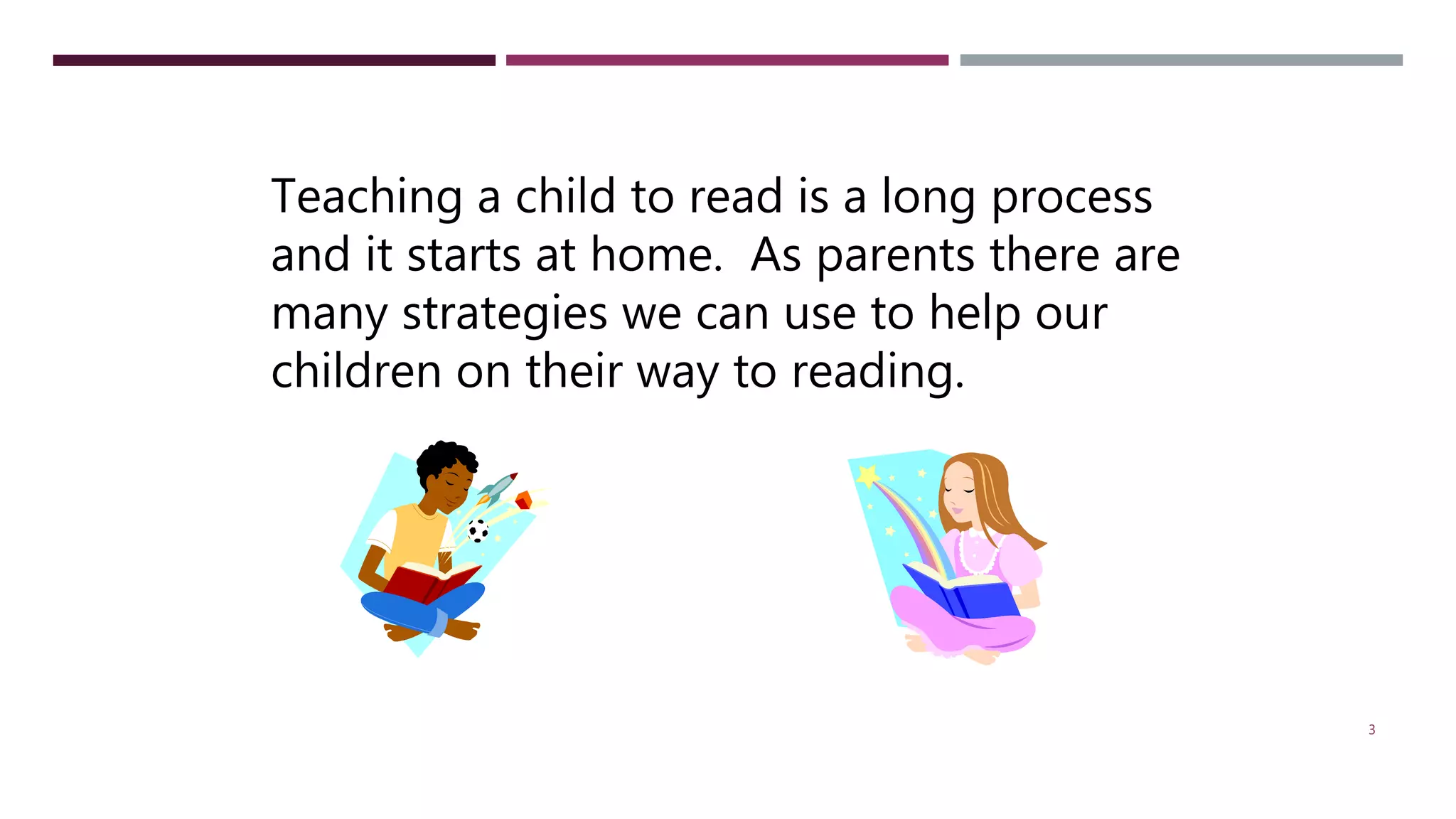 Teaching a child to read is a long process and it starts at home.  As parents there are many strategies we can use to help our children on their way to reading.

3